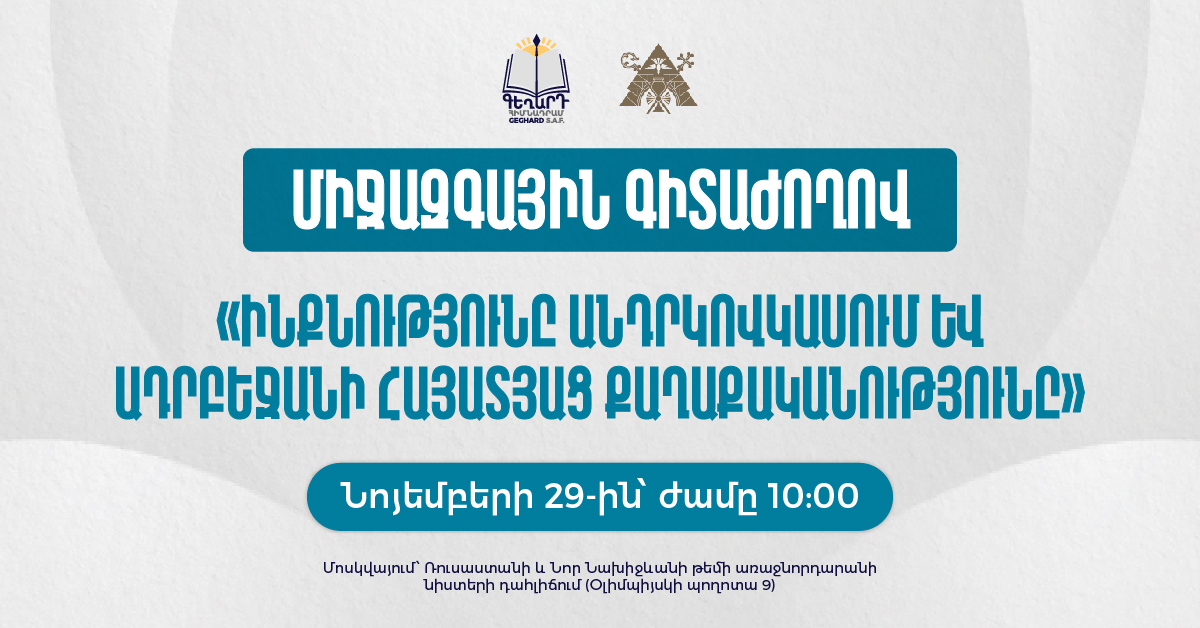 ԳԵՂԱՐԴ
ՀԻՄՆԱԴՐԱՄ
GEGHARD S.A.F.

ՄԻՋԱԶԳԱՅԻՆ ԳԻՏԱԺՈՂՈՎ

«ԻՆՔՆՈՒԹՅՈՒՆԸ ԱՆԴՐԿՈՎԿԱՍՈՒՄ ԵՎ ԱԴՐԲԵՋԱՆԻ ՀԱՅԱՏՅԱՑ ՔԱՂԱՔԱԿԱՆՈՒԹՅՈՒՆԸ»

Նոյեմբերի 29-ին՝ ժամը 10:00

Մոսկվայում՝ Ռուսաստանի և Նոր Նախիջևանի թեմի առաջնորդարանի նիստերի դահլիճում (Օլիմպիյսկի պողոտա 9)